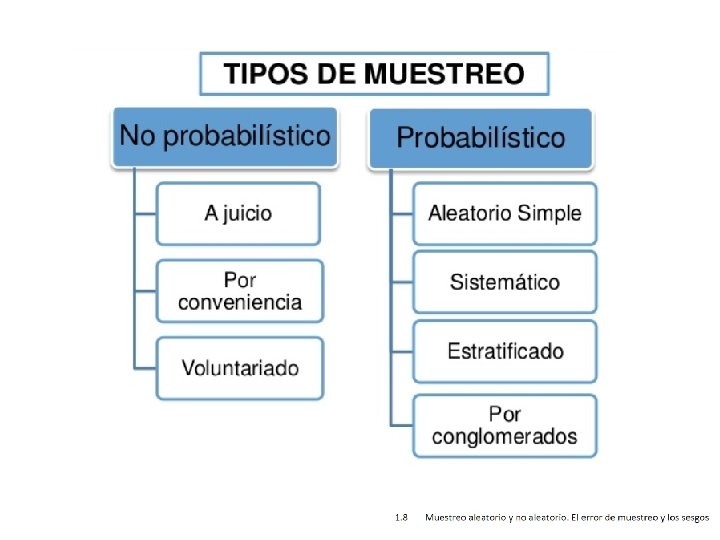 TIPOS DE MUESTREO

No probabilístico

A juicio

Por conveniencia

Voluntariado

Probabilístico

Aleatorio Simple

Sistemático

Estratificado

Por conglomerados

1.8 Muestreo aleatorio y no aleatorio. El error de muestreo y los sesgos